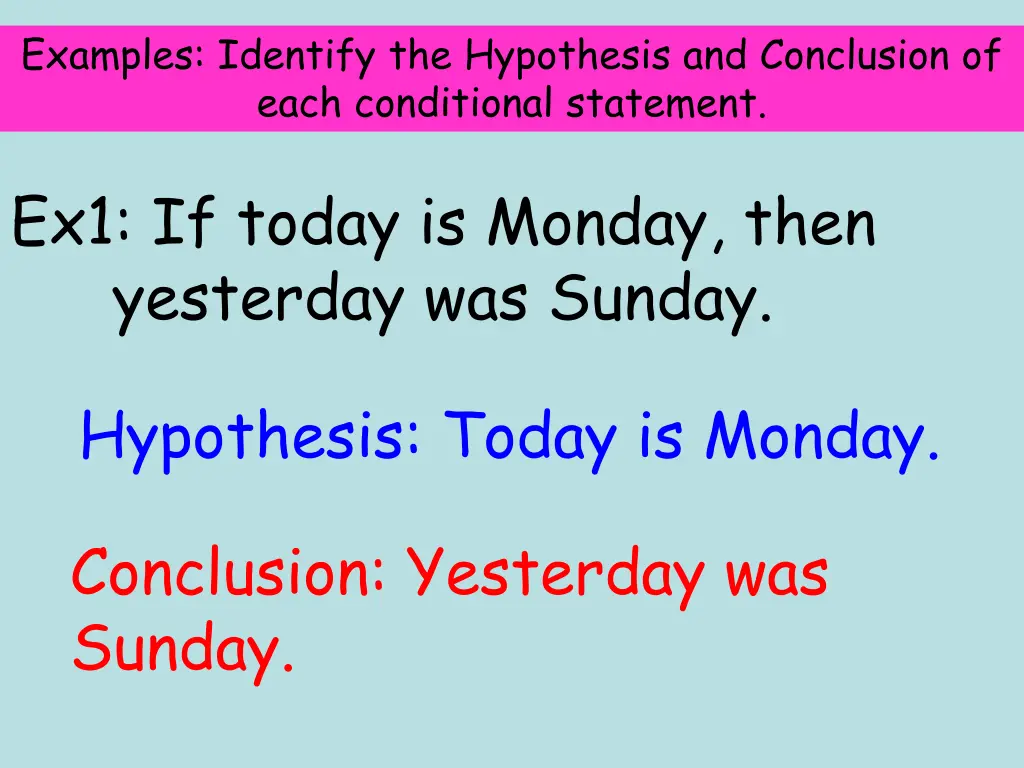 Examples: Identify the Hypothesis and Conclusion of each conditional statement.

Ex1: If today is Monday, then yesterday was Sunday.

Hypothesis: Today is Monday.

Conclusion: Yesterday was Sunday.